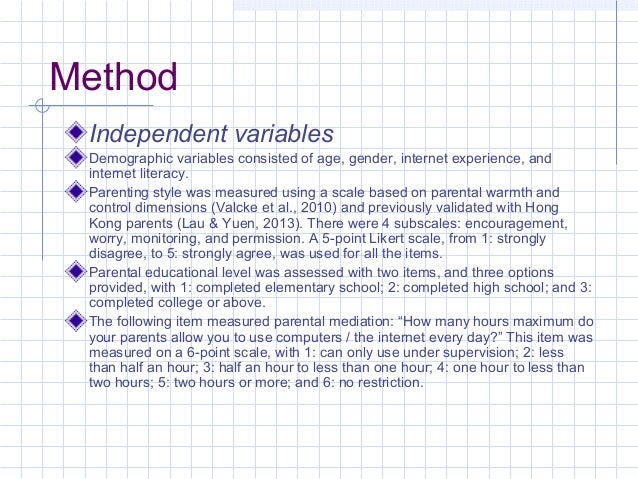 Method

Independent variables

Demographic variables consisted of age, gender, internet experience, and internet literacy.

Parenting style was measured using a scale based on parental warmth and control dimensions (Valcke et al., 2010) and previously validated with Hong Kong parents (Lau & Yuen, 2013). There were 4 subscales: encouragement, worry, monitoring, and permission. A 5-point Likert scale, from 1: strongly disagree, to 5: strongly agree, was used for all the items.

Parental educational level was assessed with two items, and three options provided, with 1: completed elementary school; 2: completed high school; and 3: completed college or above.

The following item measured parental mediation: “How many hours maximum do your parents allow you to use computers / the internet every day?” This item was measured on a 6-point scale, with 1: can only use under supervision; 2: less than half an hour; 3: half an hour to less than one hour; 4: one hour to less than two hours; 5: two hours or more; and 6: no restriction.